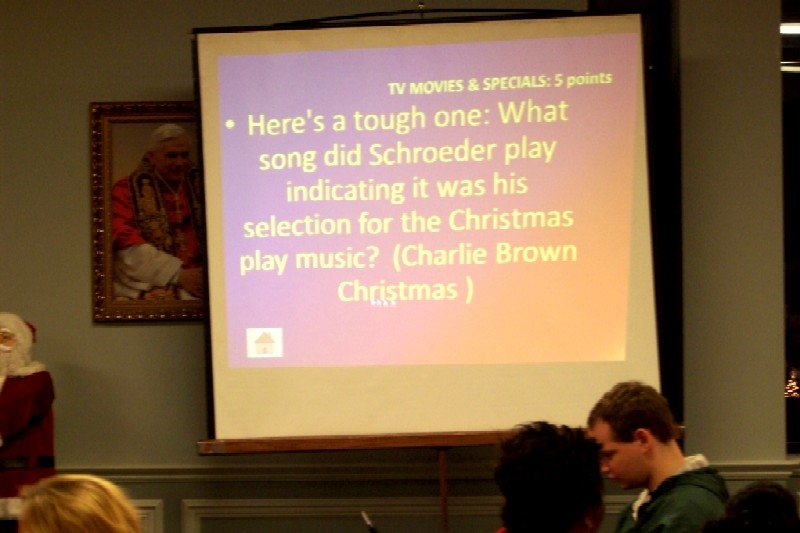 TV MOVIES & SPECIALS: 5 points

• Here's a tough one: What song did Schroeder play indicating it was his selection for the Christmas play music? (Charlie Brown Christmas )